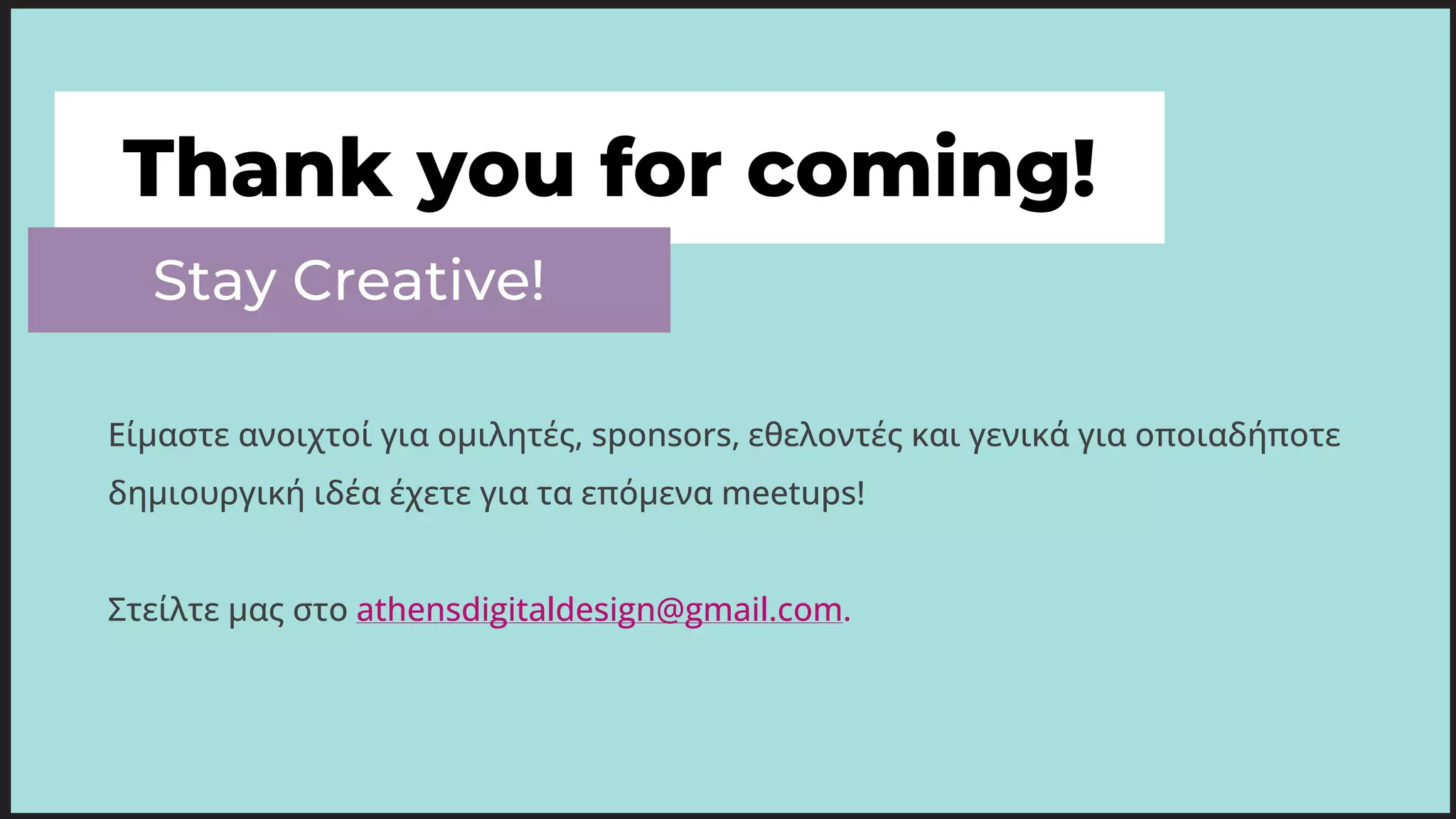 Thank you for coming!

Stay Creative!

Είμαστε ανοιχτοί για ομιλητές, sponsors, εθελοντές και γενικά για οποιαδήποτε δημιουργική ιδέα έχετε για τα επόμενα meetups!

Στείλτε μας στο athensdigitaldesign@gmail.com.